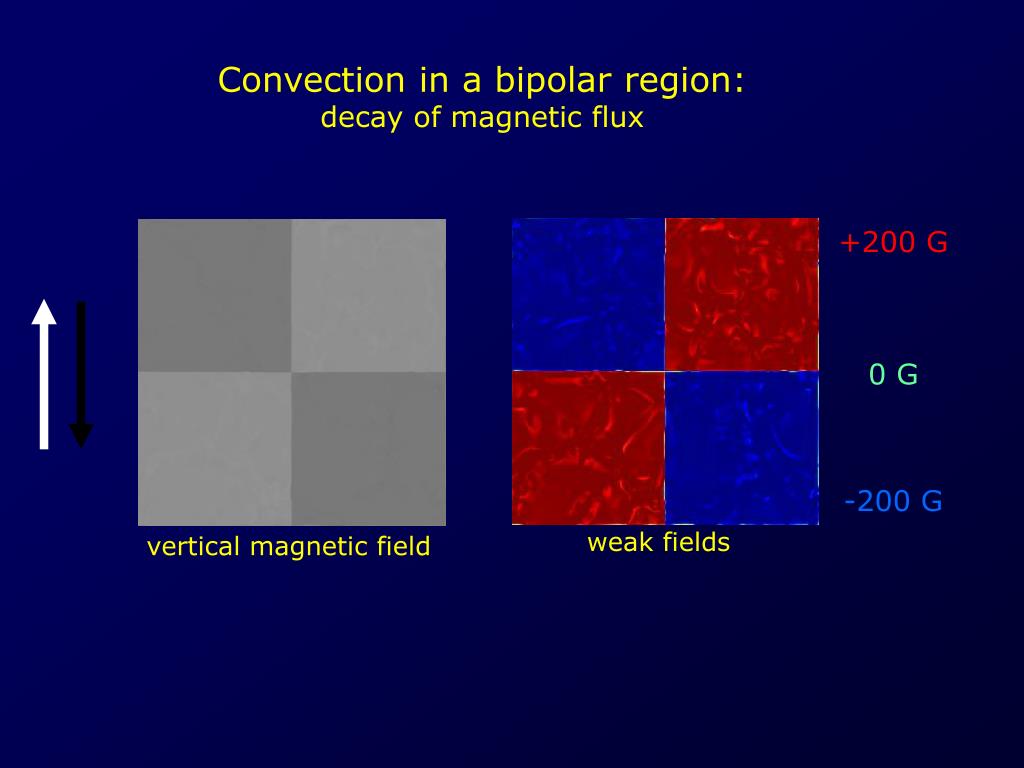 Convection in a bipolar region:
decay of magnetic flux

vertical magnetic field

weak fields

+200 G

0 G

-200 G